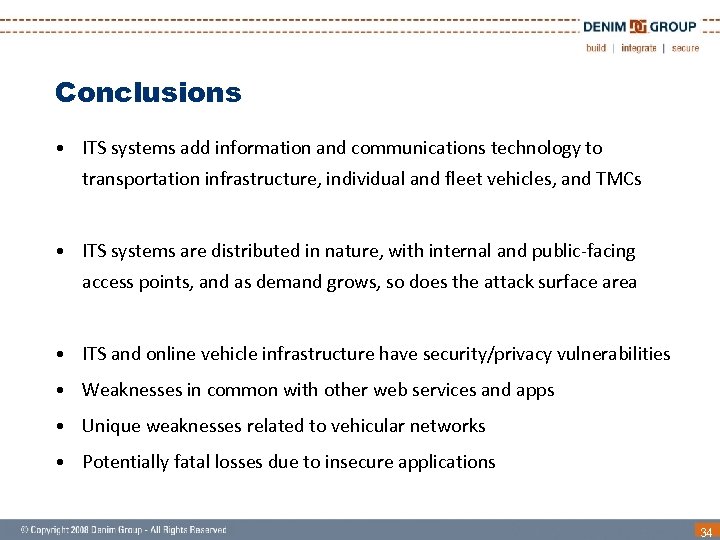 DENIM GROUP
build | integrate | secure

Conclusions

• ITS systems add information and communications technology to transportation infrastructure, individual and fleet vehicles, and TMCs

• ITS systems are distributed in nature, with internal and public-facing access points, and as demand grows, so does the attack surface area

• ITS and online vehicle infrastructure have security/privacy vulnerabilities
• Weaknesses in common with other web services and apps
• Unique weaknesses related to vehicular networks
• Potentially fatal losses due to insecure applications

© Copyright 2008 Denim Group - All Rights Reserved

34